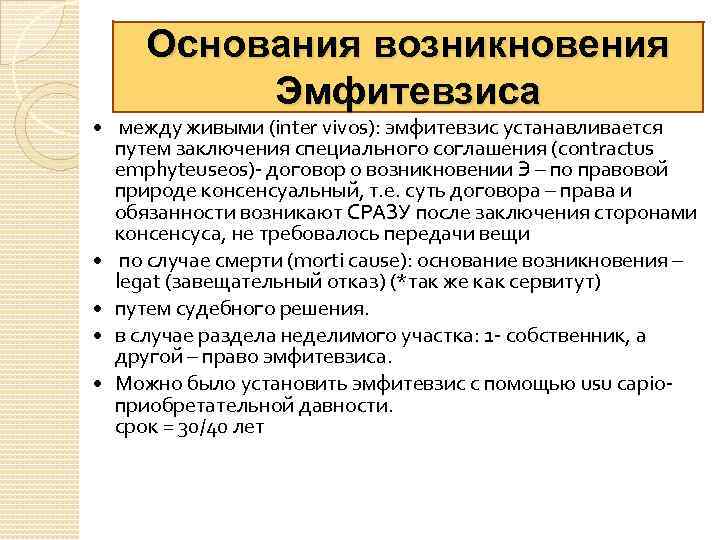 Основания возникновения Эмфитевзиса

• между живыми (inter vivos): эмфитевзис устанавливается путем заключения специального соглашения (contractus emphyteuseos)- договор о возникновении Э – по правовой природе консенсуальный, т.е. суть договора – права и обязанности возникают СРАЗУ после заключения сторонами консенсуса, не требовалось передачи вещи

• по случае смерти (morti cause): основание возникновения – legat (завещательный отказ) (*так же как сервитут)

• путем судебного решения.

• в случае раздела неделимого участка: 1- собственник, а другой – право эмфитевзиса.

• Можно было установить эмфитевзис с помощью usu capio- приобретательной давности.
срок = 30/40 лет